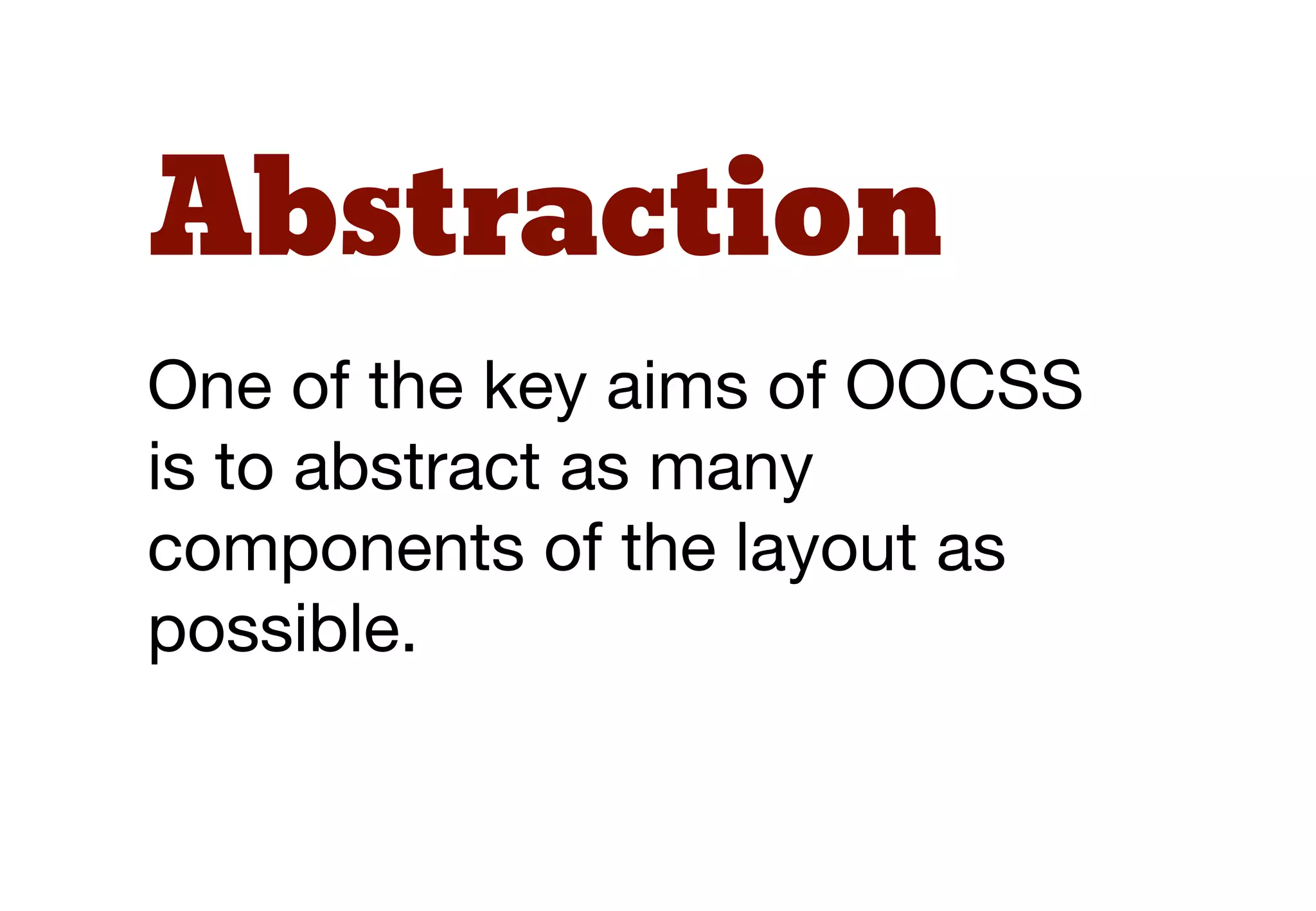 Abstraction

One of the key aims of OOCSS is to abstract as many components of the layout as possible.